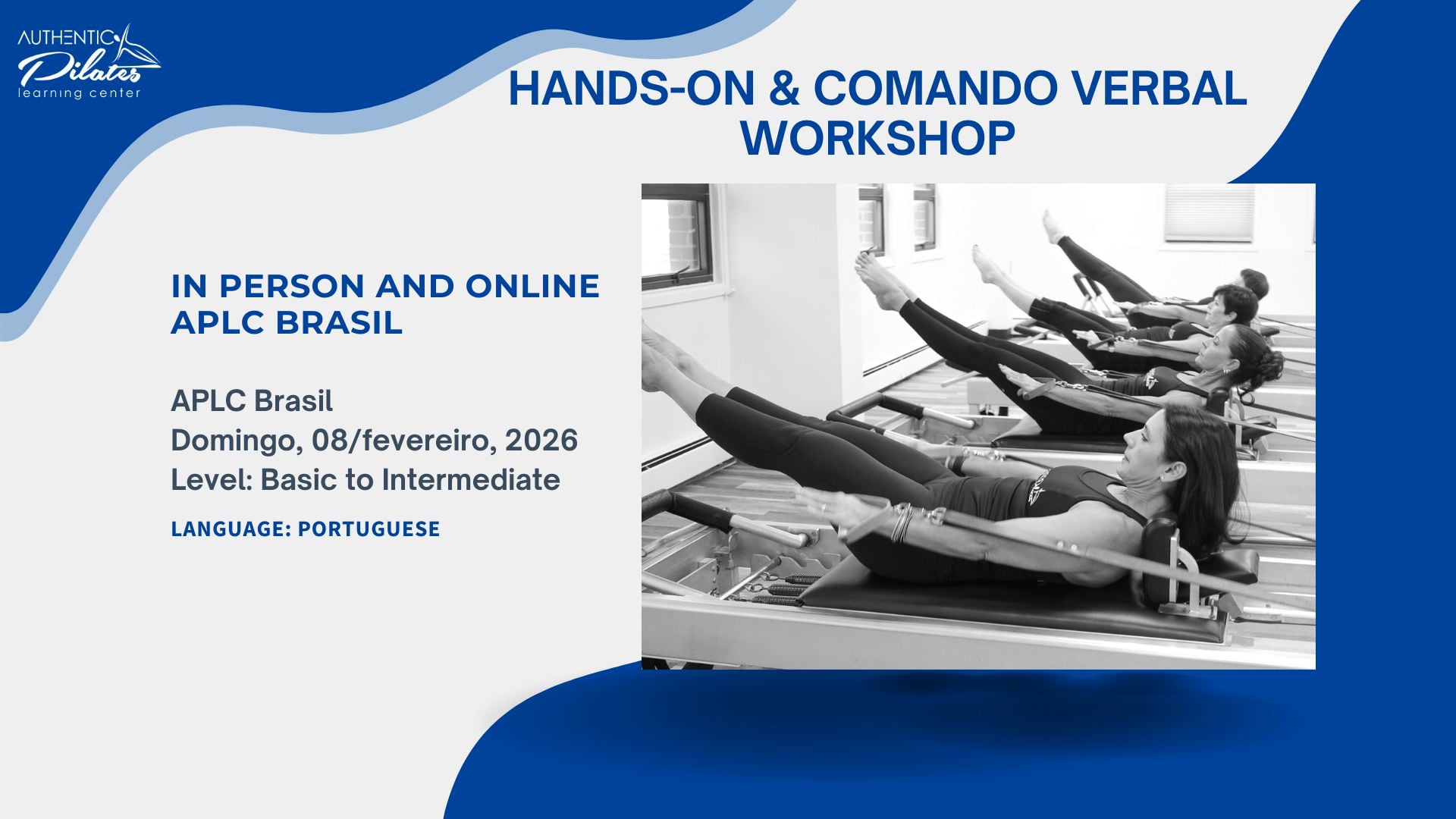 AUTHENTIC Pilates learning center

HANDS-ON & COMANDO VERBAL WORKSHOP

IN PERSON AND ONLINE
APLC BRASIL

APLC Brasil
Domingo, 08/fevereiro, 2026
Level: Basic to Intermediate

LANGUAGE: PORTUGUESE